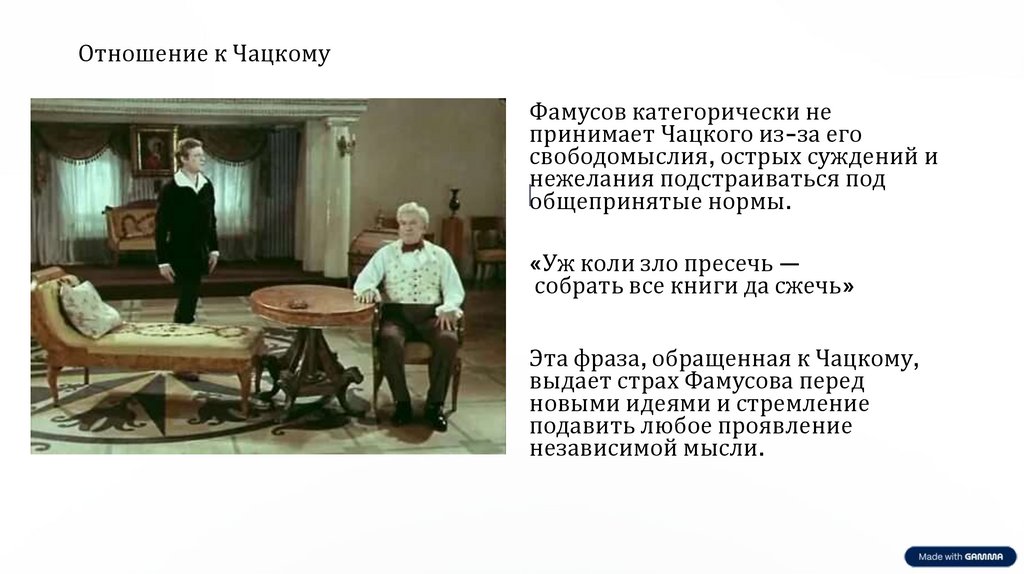 Отношение к Чацкому

Фамусов категорически не принимает Чацкого из-за его свободомыслия, острых суждений и нежелания подстраиваться под общепринятые нормы.

«Уж коли зло пресечь — собрать все книги да сжечь»

Эта фраза, обращенная к Чацкому, выдает страх Фамусова перед новыми идеями и стремление подавить любое проявление независимой мысли.

Made with GAMMA